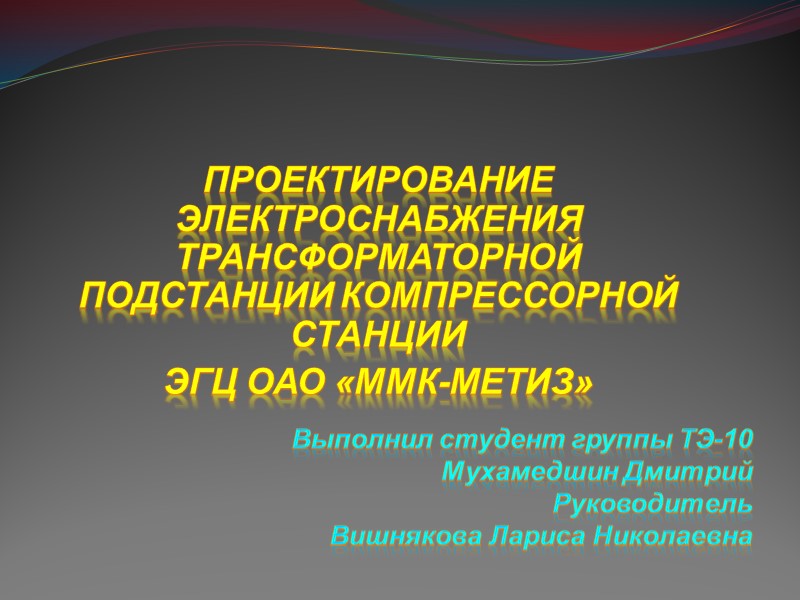 ПРОЕКТИРОВАНИЕ ЭЛЕКТРОСНАБЖЕНИЯ ТРАНСФОРМАТОРНОЙ ПОДСТАНЦИИ КОМПРЕССОРНОЙ СТАНЦИИ
ЭГЦ ОАО «ММК-МЕТИЗ»

Выполнил студент группы ТЭ-10
Мухамедшин Дмитрий
Руководитель
Вишнякова Лариса Николаевна